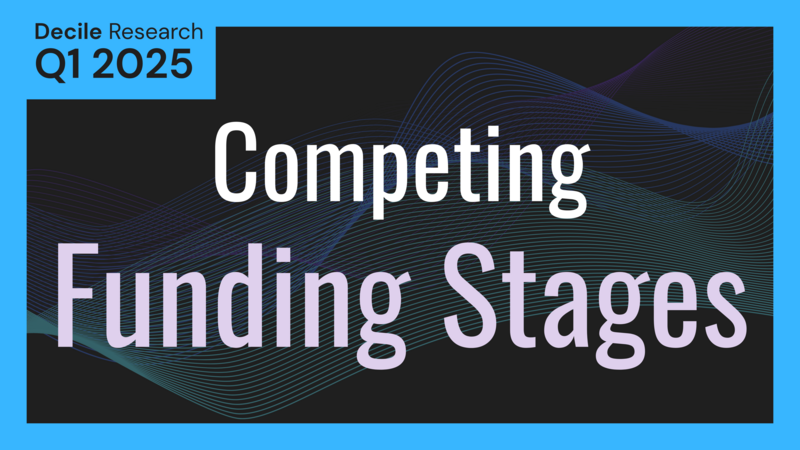 Decile Research
Q1 2025

Competing
Funding Stages